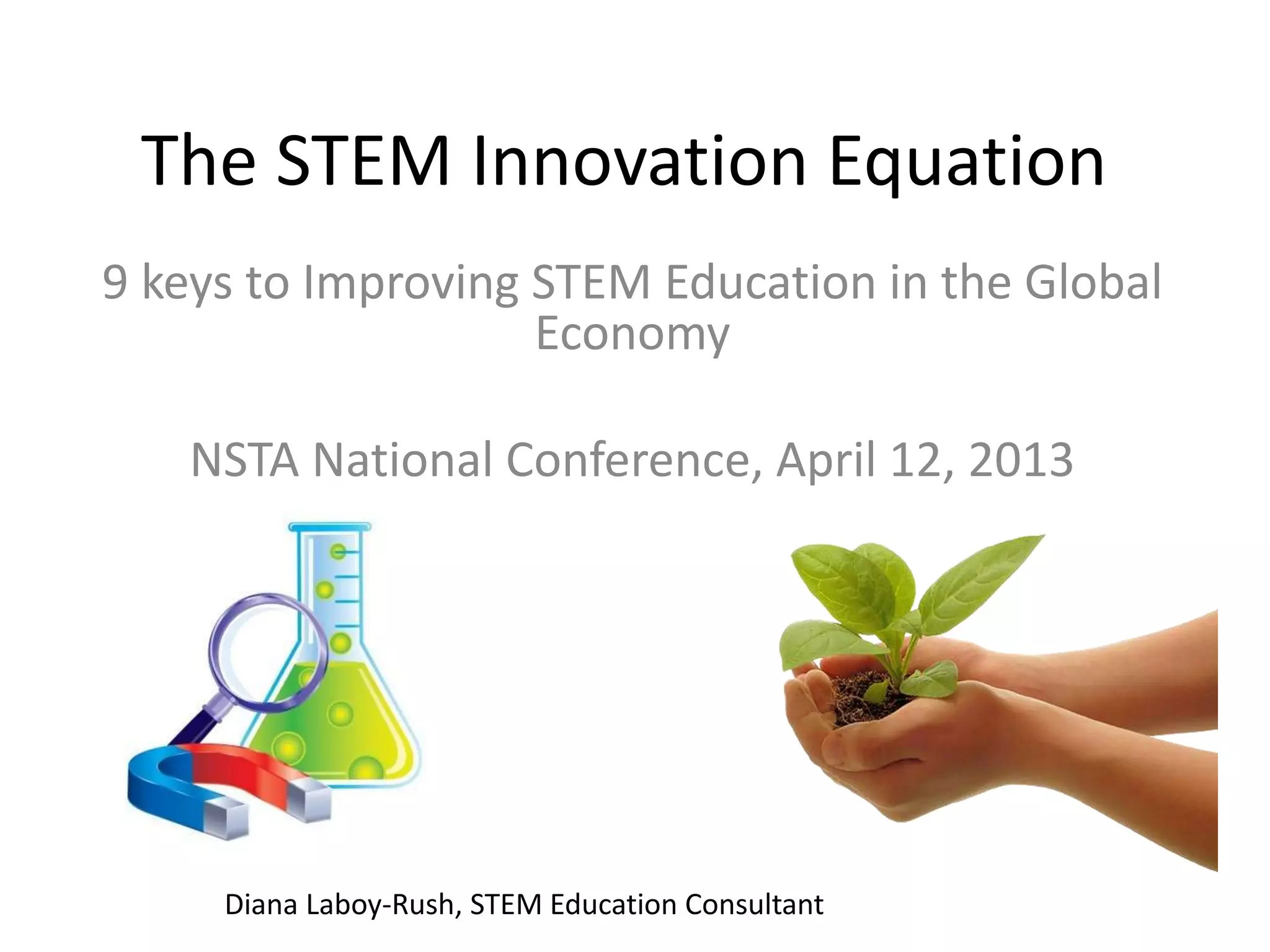 The STEM Innovation Equation

9 keys to Improving STEM Education in the Global Economy

NSTA National Conference, April 12, 2013

Diana Laboy-Rush, STEM Education Consultant